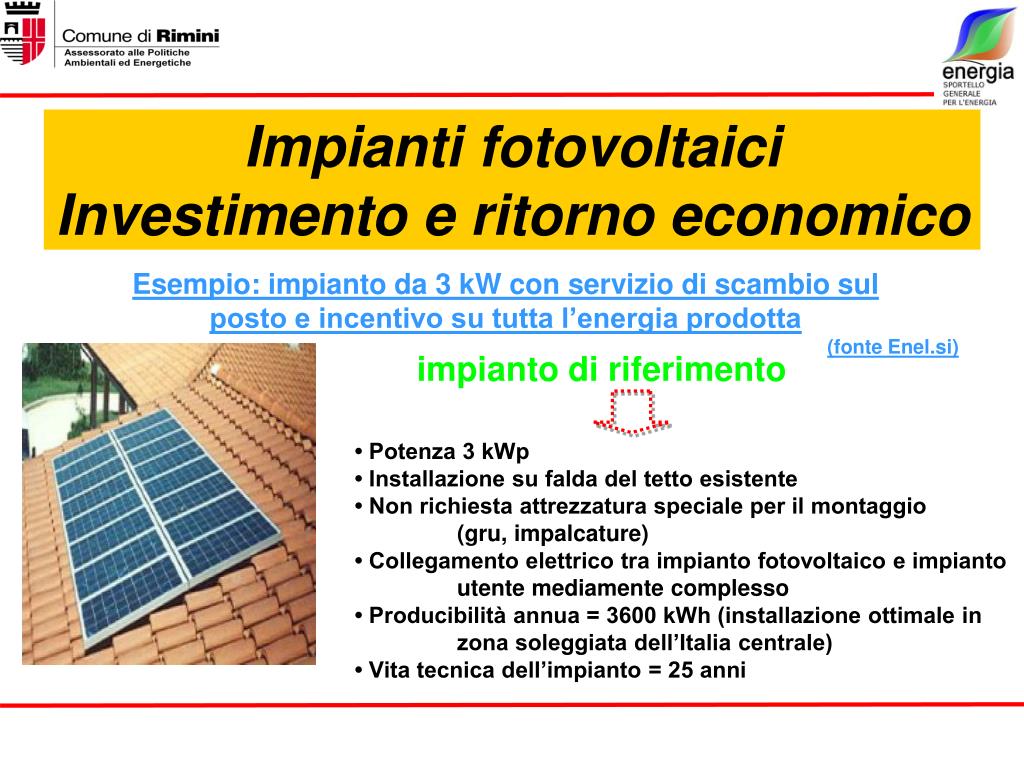 Comune di Rimini
Assessorato alle Politiche Ambientali ed Energetiche

energia
SPORTELLO GENERALE PER L'ENERGIA

Impianti fotovoltaici
Investimento e ritorno economico

Esempio: impianto da 3 kW con servizio di scambio sul posto e incentivo su tutta l'energia prodotta

(fonte Enel.si)

impianto di riferimento

• Potenza 3 kWp
• Installazione su falda del tetto esistente
• Non richiesta attrezzatura speciale per il montaggio (gru, impalcature)
• Collegamento elettrico tra impianto fotovoltaico e impianto utente mediamente complesso
• Producibilità annua = 3600 kWh (installazione ottimale in zona soleggiata dell'Italia centrale)
• Vita tecnica dell'impianto = 25 anni